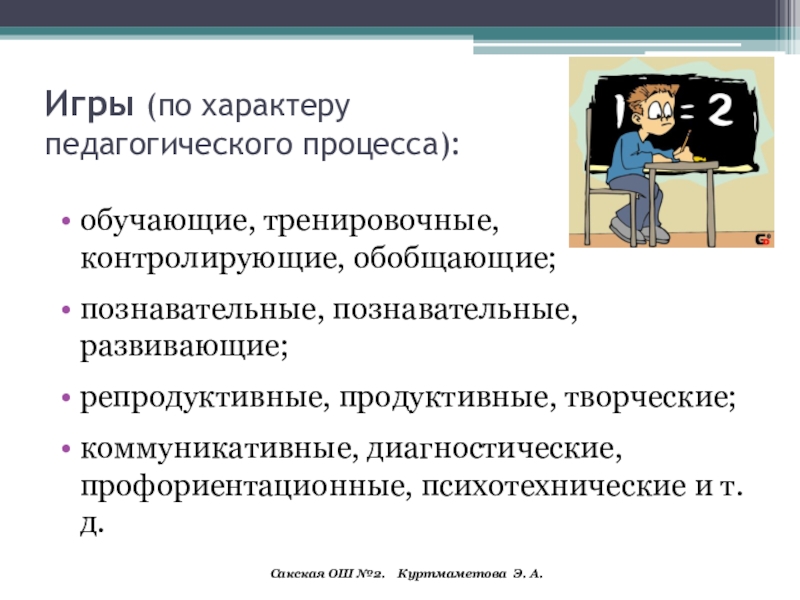 Игры (по характеру педагогического процесса):

1 = 2

• обучающие, тренировочные, контролирующие, обобщающие;

• познавательные, познавательные, развивающие;

• репродуктивные, продуктивные, творческие;

• коммуникативные, диагностические, профориентационные, психотехнические и т. д.

Сакская ОШ №2. Куртмаметова Э. А.